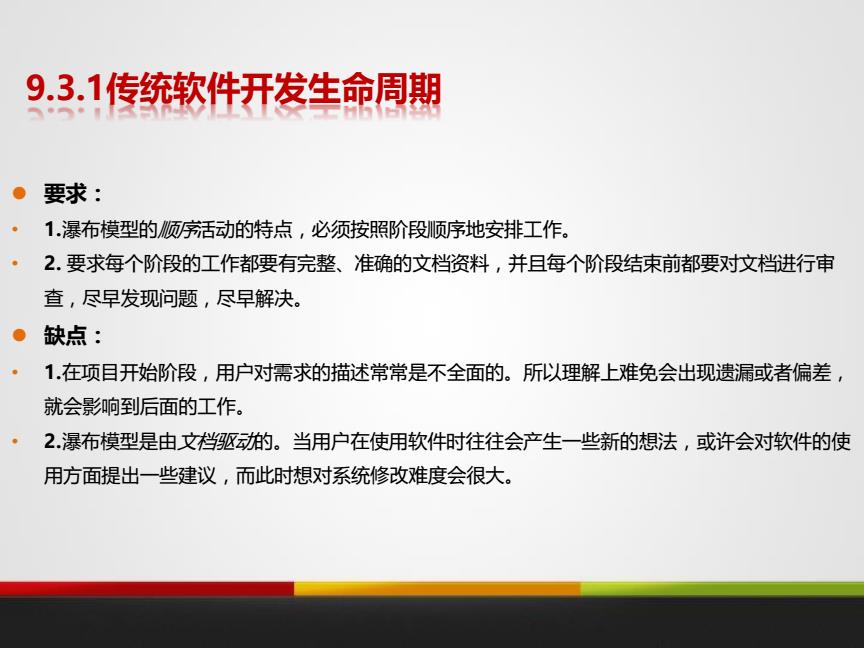 9.3.1传统软件开发生命周期

要求：

1.瀑布模型的顺序活动的特点，必须按照阶段顺序地安排工作。

2. 要求每个阶段的工作都要有完整、准确的文档资料，并且每个阶段结束前都要对文档进行审查，尽早发现问题，尽早解决。

缺点：

1.在项目开始阶段，用户对需求的描述常常是不全面的。所以理解上难免会出现遗漏或者偏差，就会影响到后面的工作。

2.瀑布模型是由文档驱动的。当用户在使用软件时往往会产生一些新的想法，或许会对软件的使用方面提出一些建议，而此时想对系统修改难度会很大。